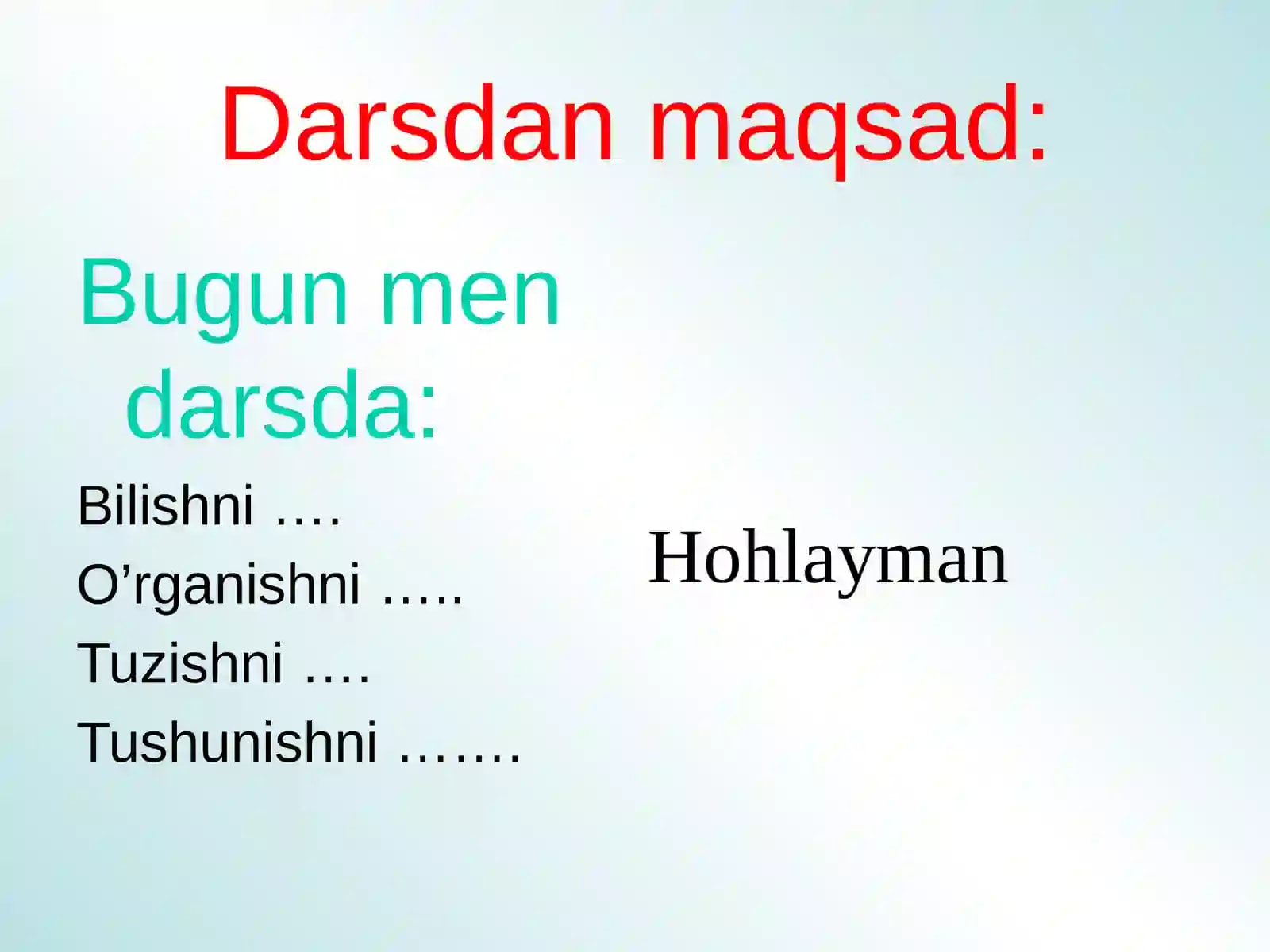 Darsdan maqsad:

Bugun men darsda:

Bilishni ….

O'rganishni …..

Tuzishni ….

Tushunishni …….

Hohlayman